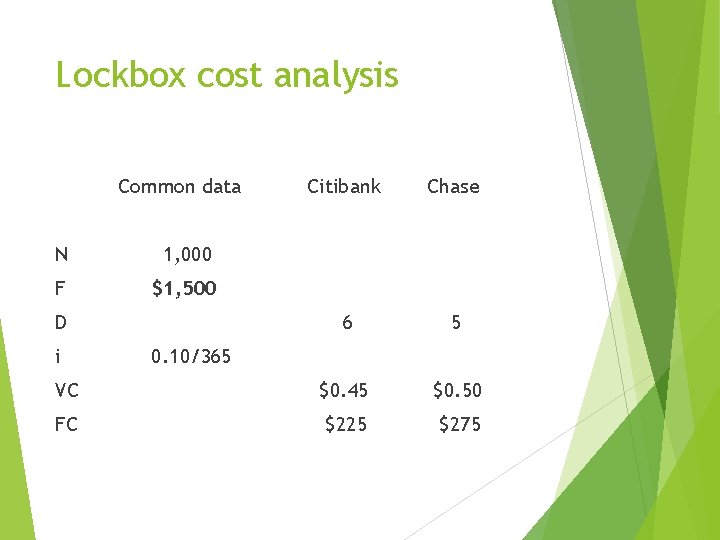 Lockbox cost analysis

|  | Common data | Citibank | Chase |
|---|---|---|---|
| N | 1,000 |  |  |
| F | $1,500 |  |  |
| D |  | 6 | 5 |
| i | 0.10/365 |  |  |
| VC |  | $0.45 | $0.50 |
| FC |  | $225 | $275 |